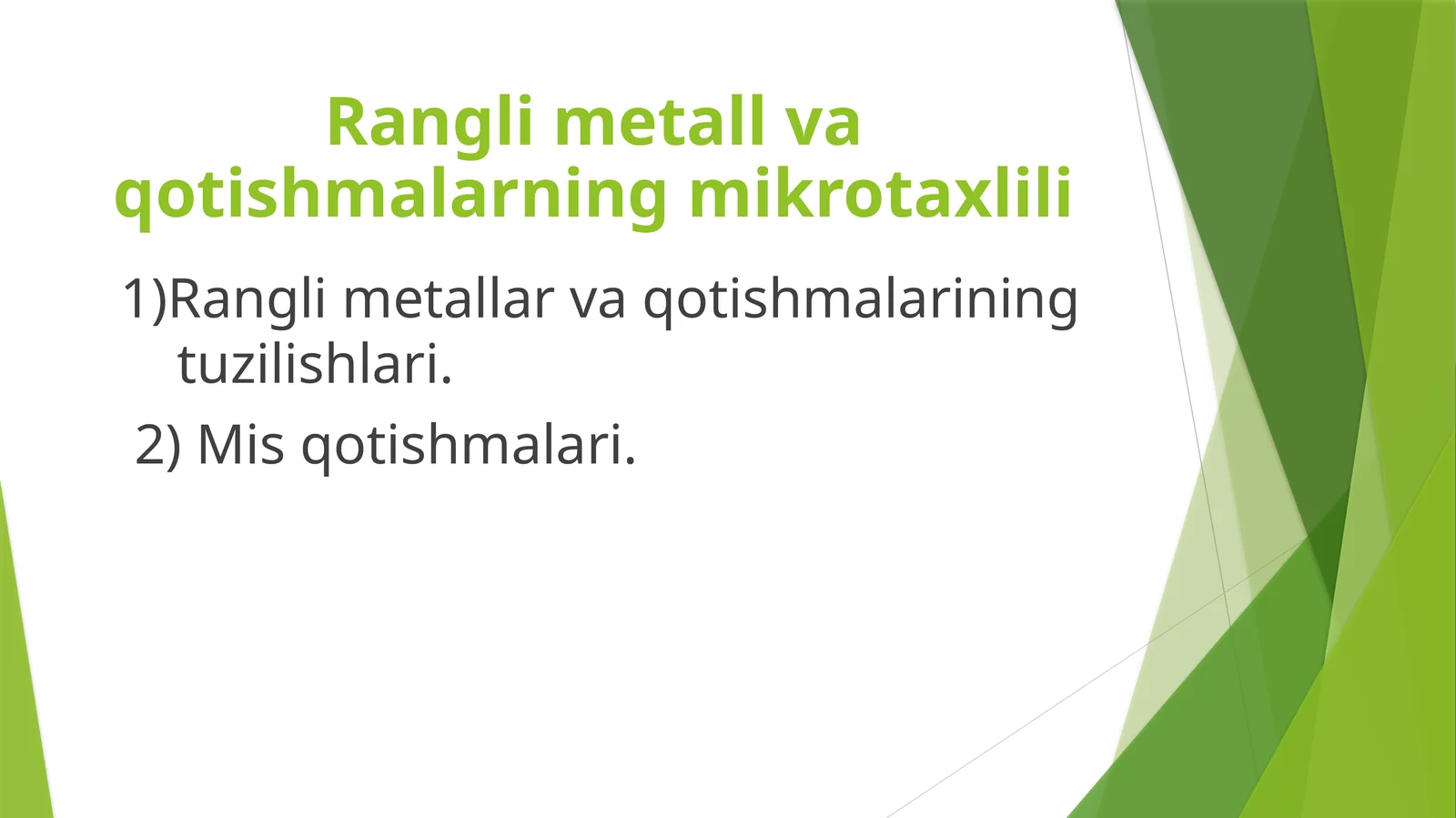 Rangli metall va qotishmalarning mikrotaxlili

1)Rangli metallar va qotishmalarining tuzilishlari.

2) Mis qotishmalari.